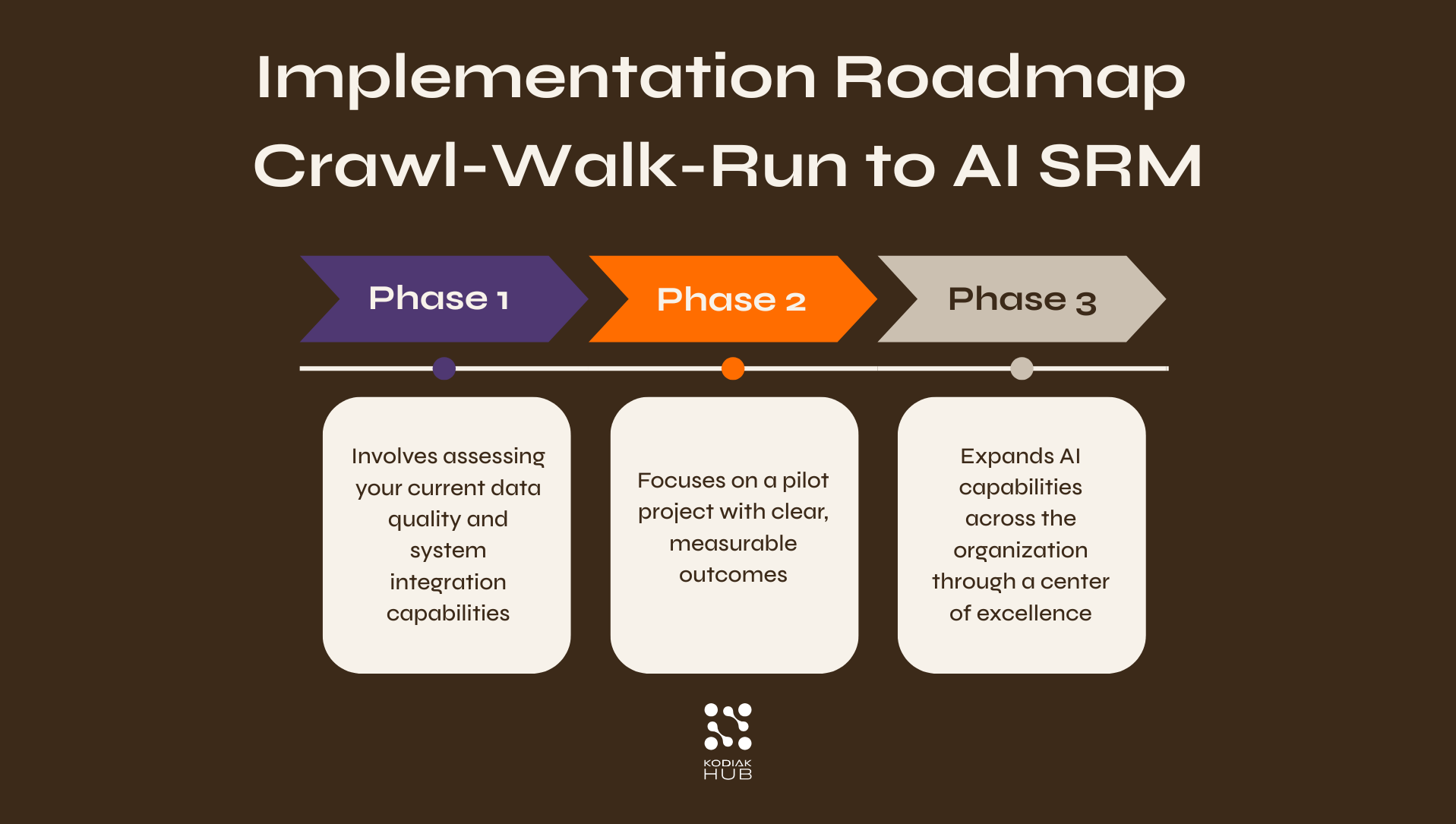 Implementation Roadmap
Crawl-Walk-Run to AI SRM

Phase 1

Phase 2

Phase 3

Involves assessing your current data quality and system integration capabilities

Focuses on a pilot project with clear, measurable outcomes

Expands AI capabilities across the organization through a center of excellence

KODIAK
HUB